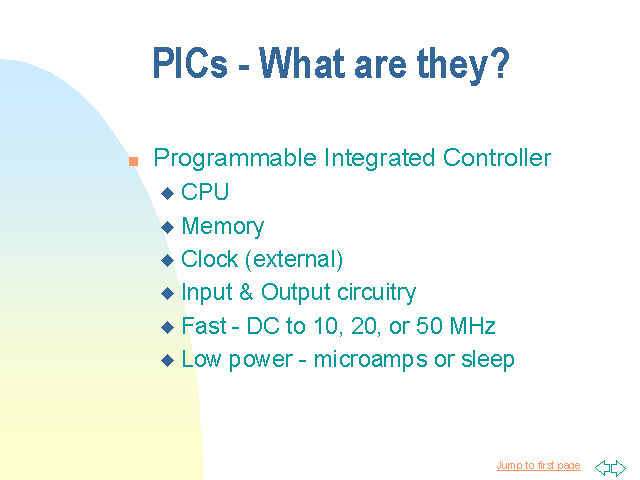 PICs - What are they?

Programmable Integrated Controller
CPU
Memory
Clock (external)
Input & Output circuitry
Fast - DC to 10, 20, or 50 MHz
Low power - microamps or sleep

Jump to first page